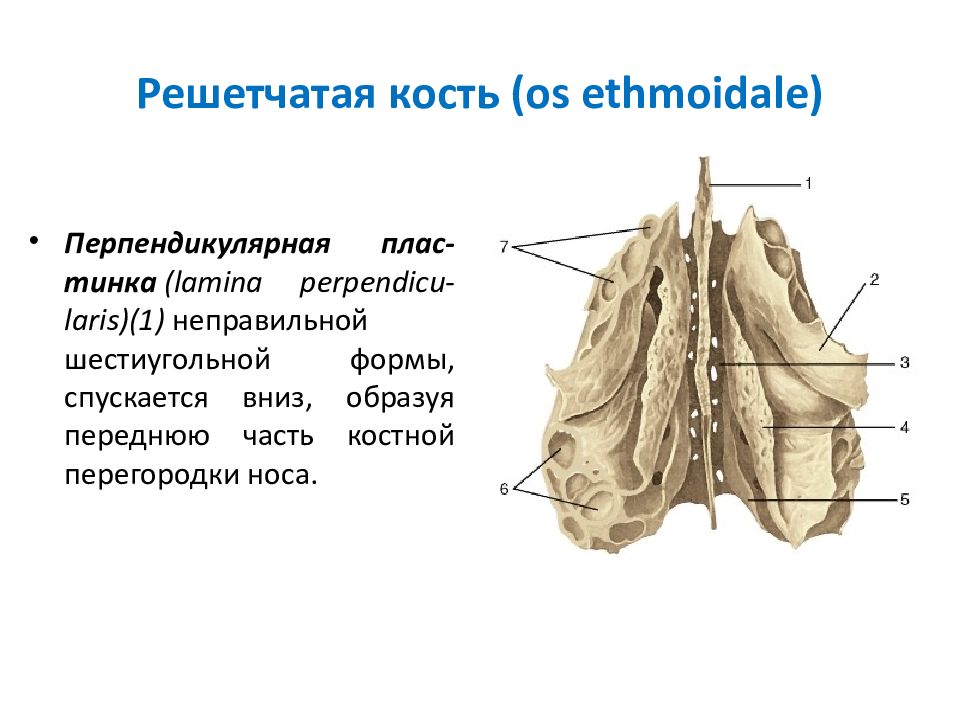 Решетчатая кость (os ethmoidale)

• Перпендикулярная пластинка (lamina perpendicularis)(1) неправильной шестиугольной формы, спускается вниз, образуя переднюю часть костной перегородки носа.

1
7
2
3
4
6
5